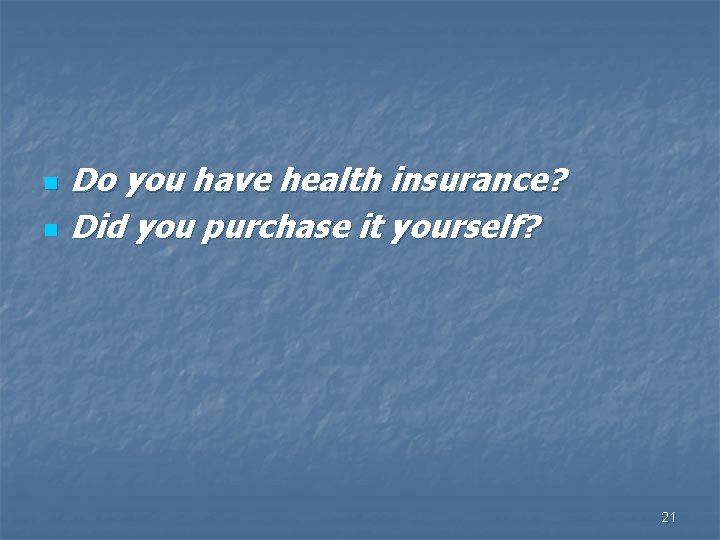 - Do you have health insurance?
- Did you purchase it yourself?

21